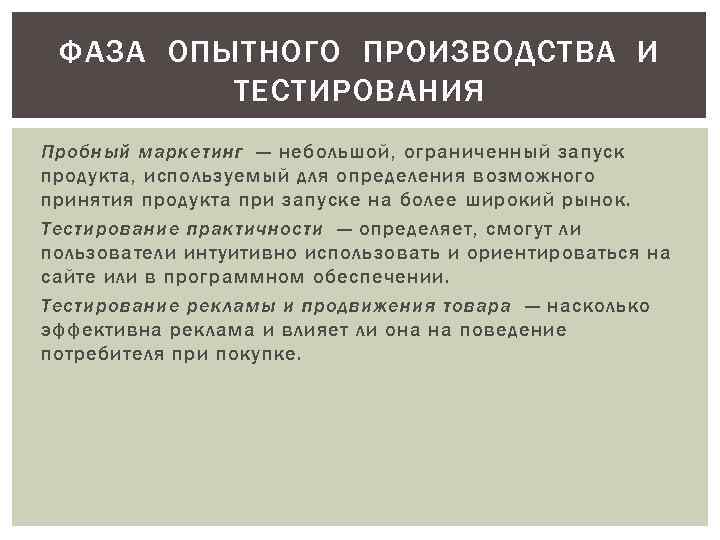 ФАЗА ОПЫТНОГО ПРОИЗВОДСТВА И ТЕСТИРОВАНИЯ

Пробный маркетинг — небольшой, ограниченный запуск продукта, используемый для определения возможного принятия продукта при запуске на более широкий рынок.

Тестирование практичности — определяет, смогут ли пользователи интуитивно использовать и ориентироваться на сайте или в программном обеспечении.

Тестирование рекламы и продвижения товара — насколько эффективна реклама и влияет ли она на поведение потребителя при покупке.